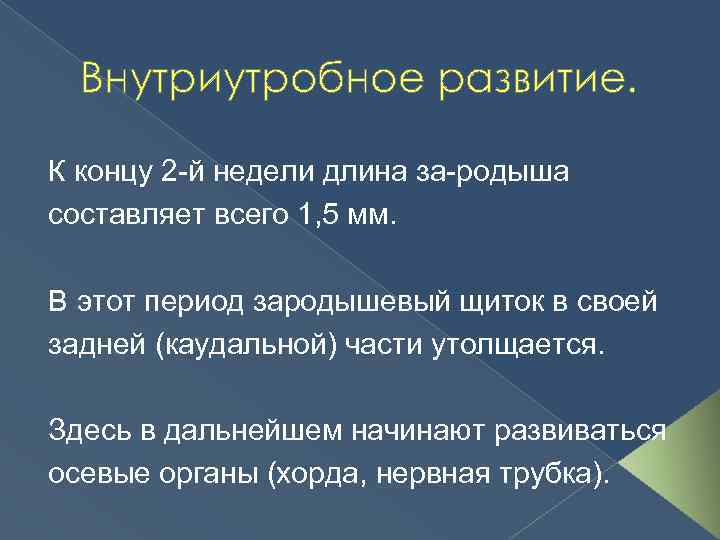 Внутриутробное развитие.

К концу 2-й недели длина за-родыша составляет всего 1,5 мм.

В этот период зародышевый щиток в своей задней (каудальной) части утолщается.

Здесь в дальнейшем начинают развиваться осевые органы (хорда, нервная трубка).